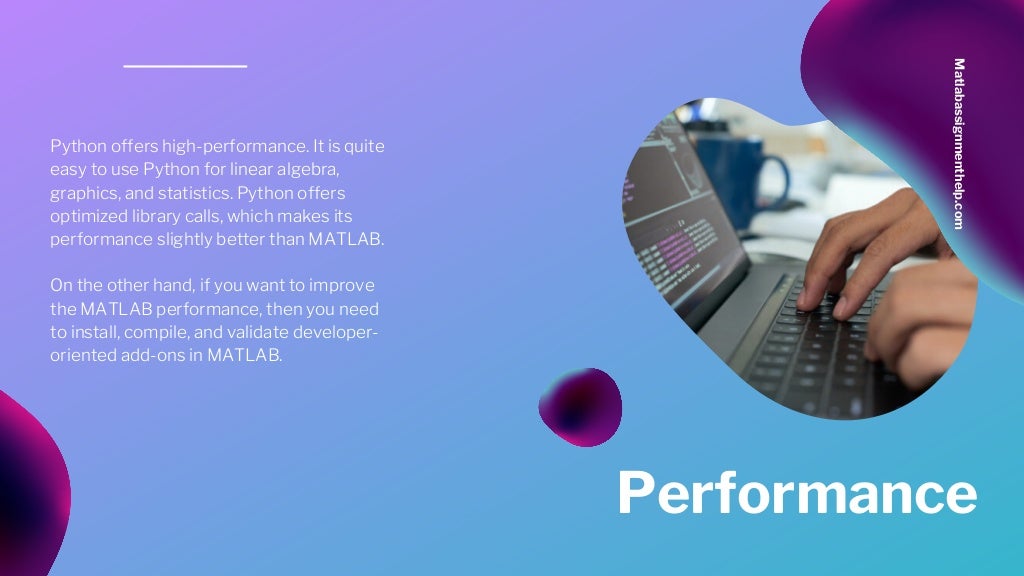 Python offers high-performance. It is quite easy to use Python for linear algebra, graphics, and statistics. Python offers optimized library calls, which makes its performance slightly better than MATLAB.

On the other hand, if you want to improve the MATLAB performance, then you need to install, compile, and validate developer-oriented add-ons in MATLAB.

Matlabassignmenthelp.com

Performance